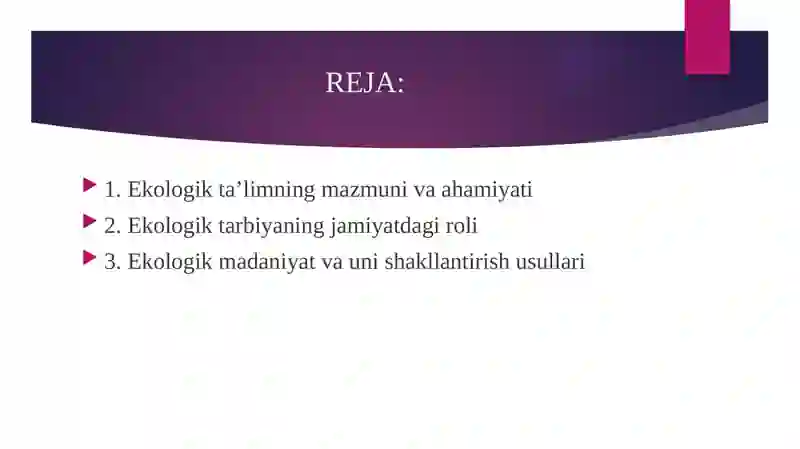 REJA:

1. Ekologik ta’limning mazmuni va ahamiyati

2. Ekologik tarbiyaning jamiyatdagi roli

3. Ekologik madaniyat va uni shakllantirish usullari